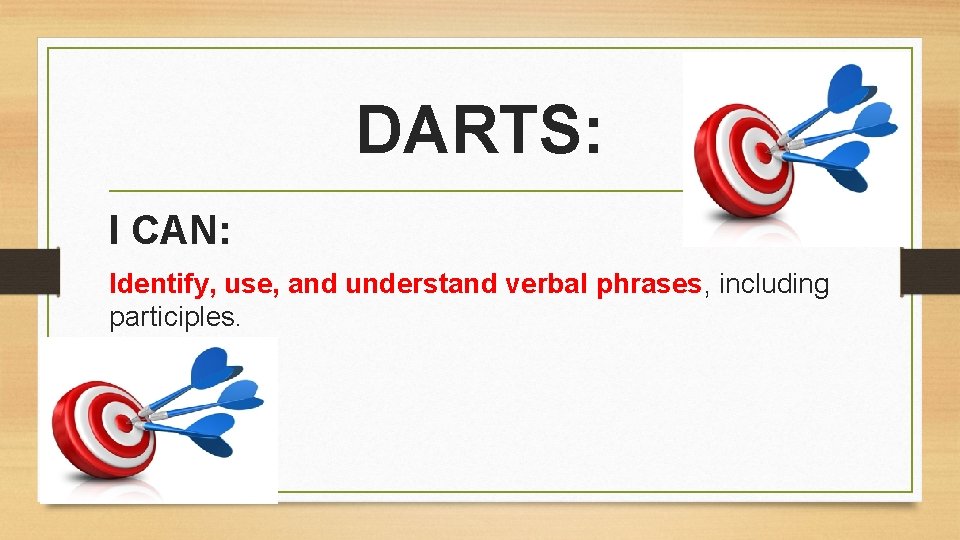 DARTS:

I CAN:

Identify, use, and understand verbal phrases, including participles.